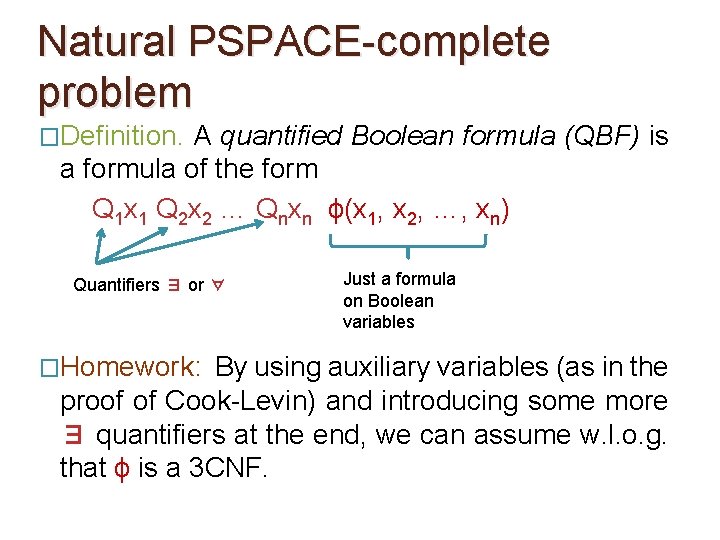 Natural PSPACE-complete problem

□Definition. A quantified Boolean formula (QBF) is a formula of the form

$Q_1x_1\ Q_2x_2 \ldots Q_nx_n\ \phi(x_1, x_2, \ldots, x_n)$

Quantifiers $\exists$ or $\forall$

Just a formula on Boolean variables

□Homework: By using auxiliary variables (as in the proof of Cook-Levin) and introducing some more $\exists$ quantifiers at the end, we can assume w.l.o.g. that $\phi$ is a 3CNF.